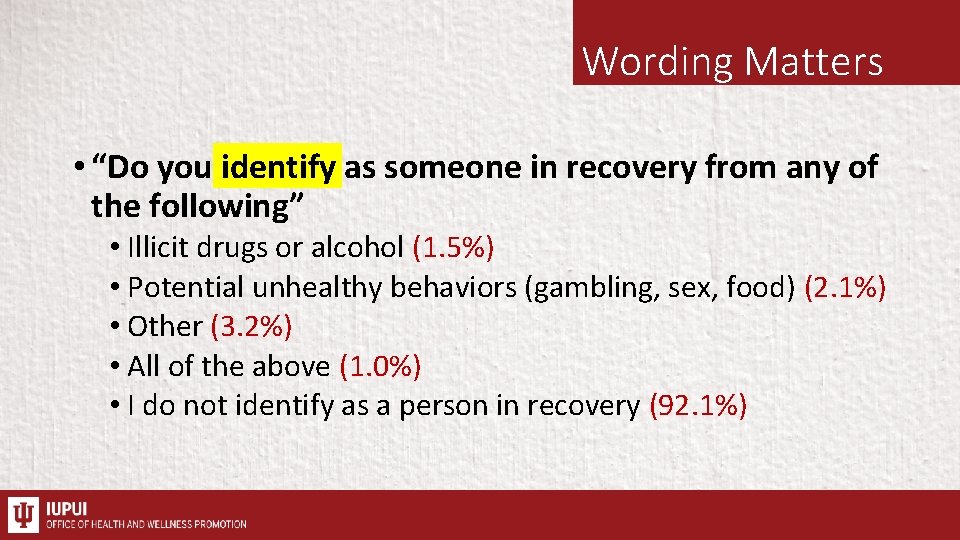 Wording Matters

• “Do you identify as someone in recovery from any of the following”

• Illicit drugs or alcohol (1.5%)
• Potential unhealthy behaviors (gambling, sex, food) (2.1%)
• Other (3.2%)
• All of the above (1.0%)
• I do not identify as a person in recovery (92.1%)

IUPUI
OFFICE OF HEALTH AND WELLNESS PROMOTION